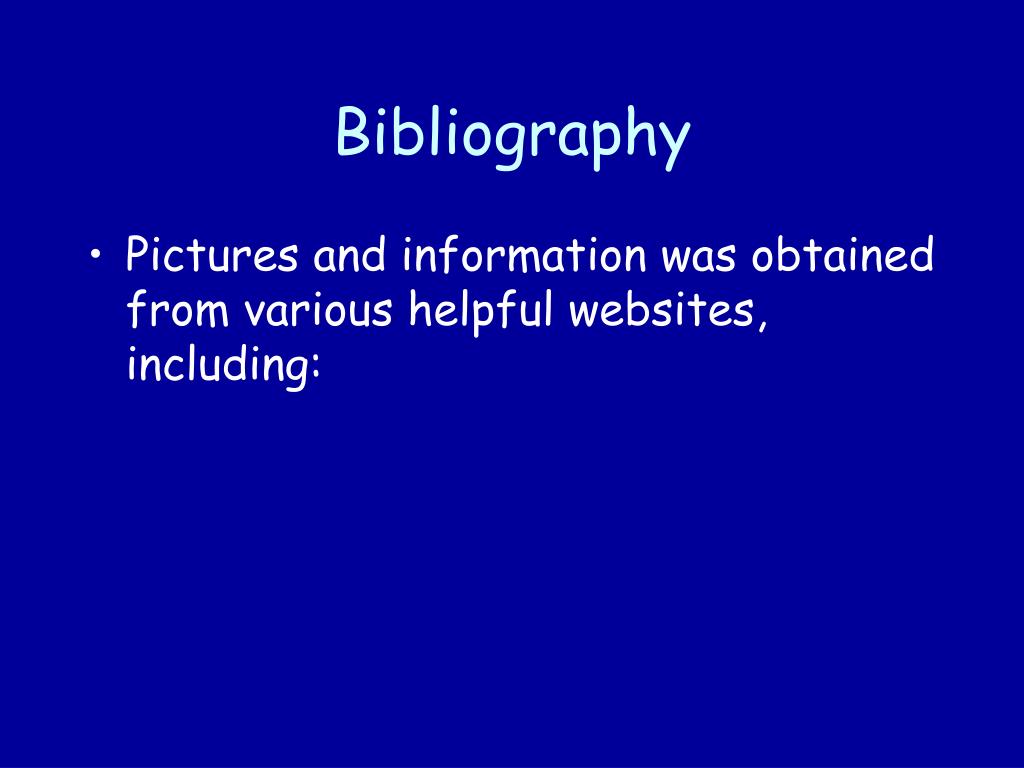 Bibliography

• Pictures and information was obtained from various helpful websites, including: